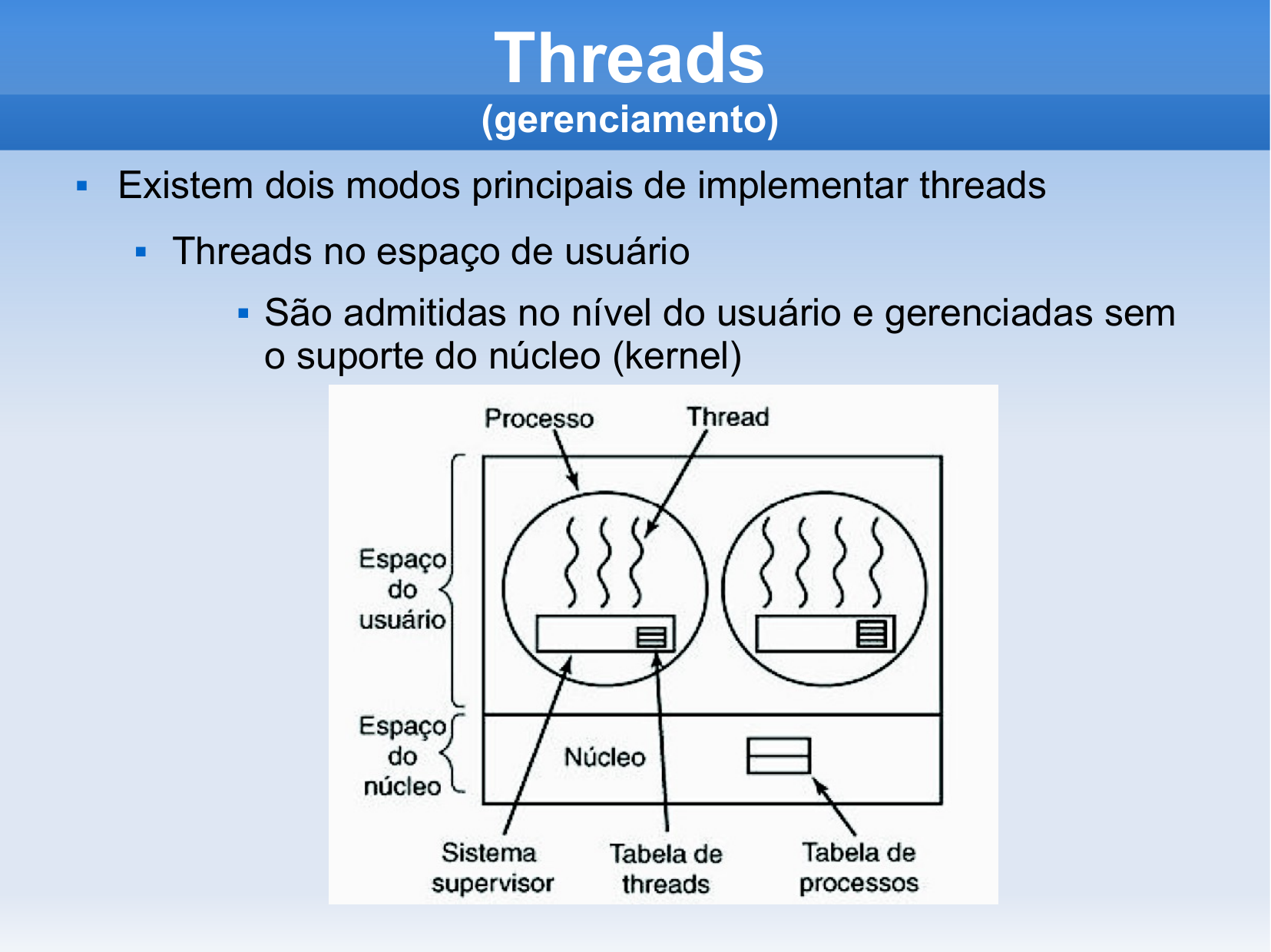 Threads
(gerenciamento)

▪ Existem dois modos principais de implementar threads

▪ Threads no espaço de usuário

▪ São admitidas no nível do usuário e gerenciadas sem o suporte do núcleo (kernel)

Processo

Thread

Espaço do usuário

Espaço do núcleo

Núcleo

Sistema supervisor

Tabela de threads

Tabela de processos